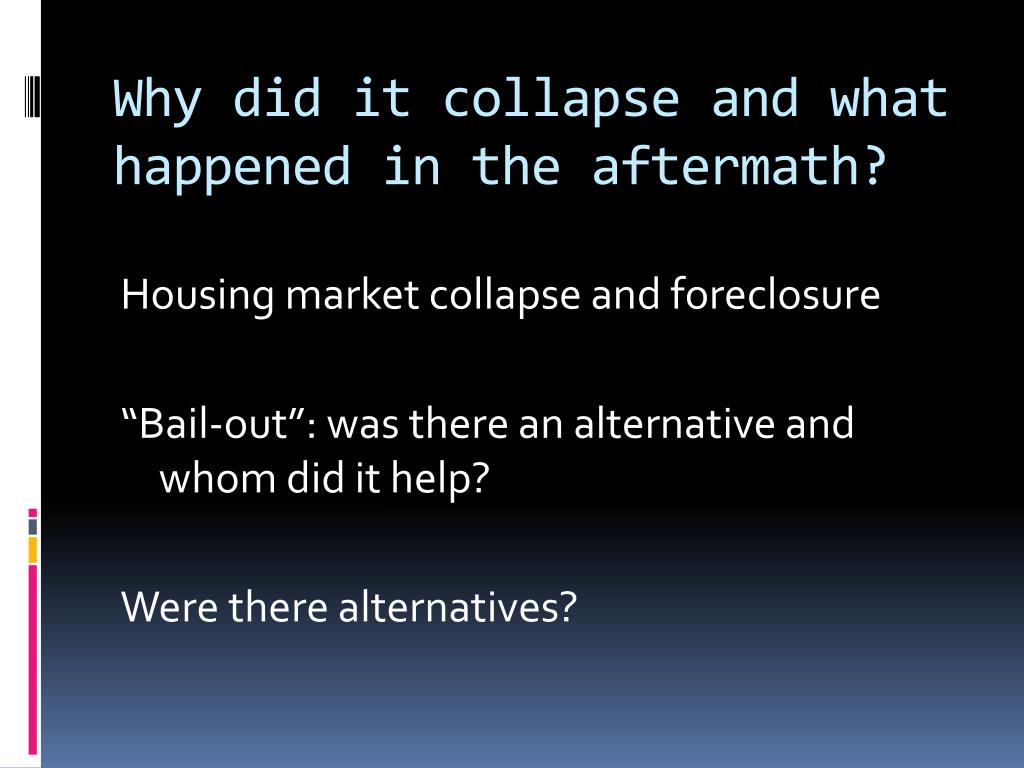 Why did it collapse and what happened in the aftermath?

Housing market collapse and foreclosure

“Bail-out”: was there an alternative and whom did it help?

Were there alternatives?